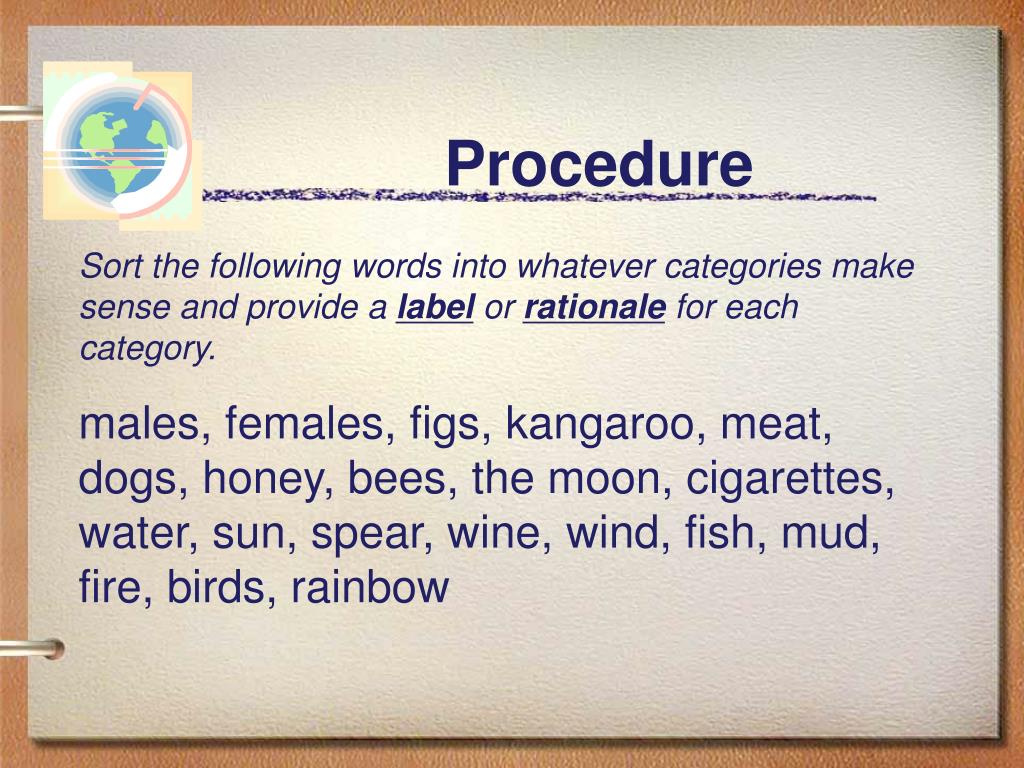 Procedure

Sort the following words into whatever categories make sense and provide a label or rationale for each category.

males, females, figs, kangaroo, meat, dogs, honey, bees, the moon, cigarettes, water, sun, spear, wine, wind, fish, mud, fire, birds, rainbow